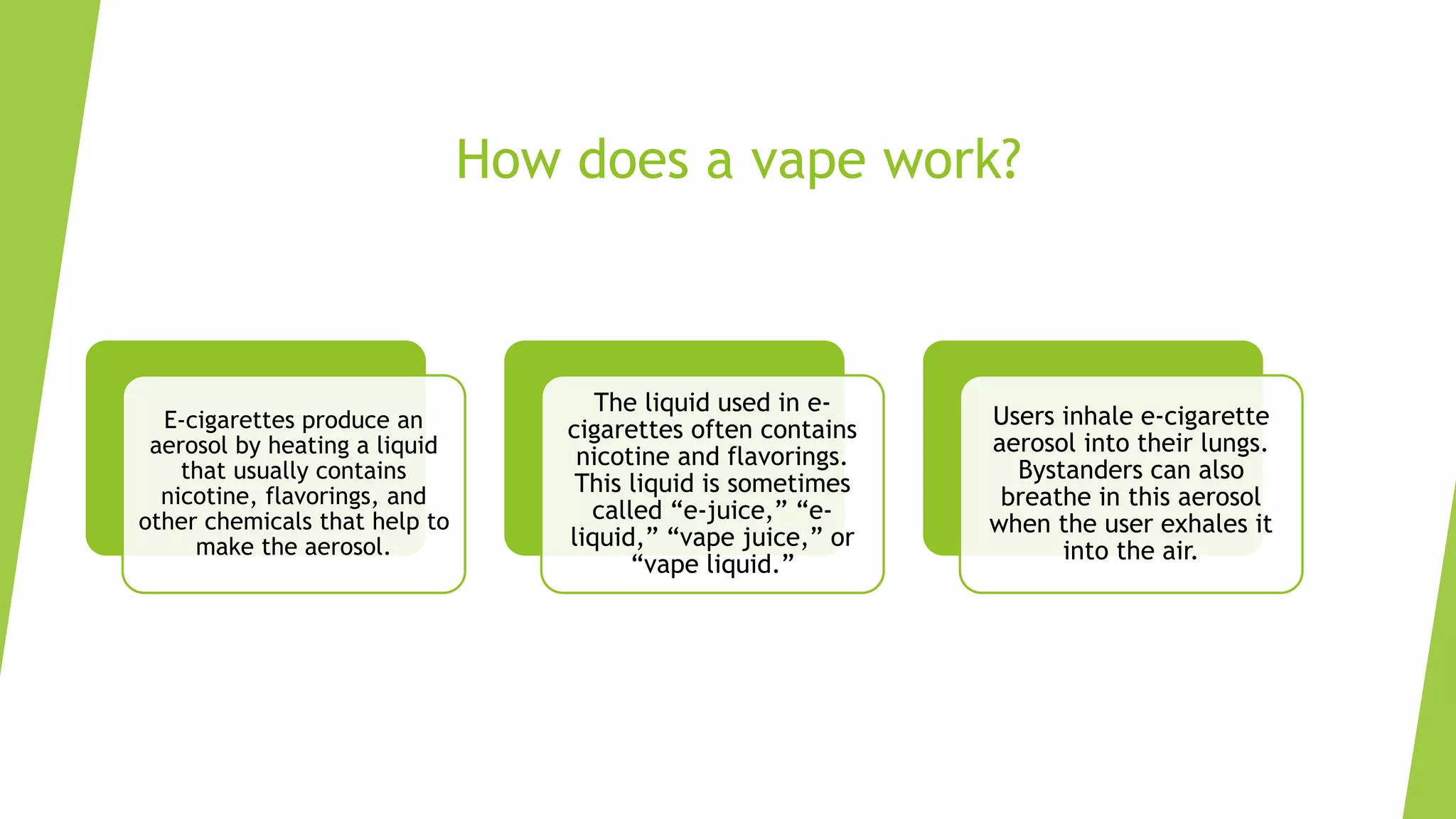 How does a vape work?

E-cigarettes produce an aerosol by heating a liquid that usually contains nicotine, flavorings, and other chemicals that help to make the aerosol.

The liquid used in e-cigarettes often contains nicotine and flavorings. This liquid is sometimes called “e-juice,” “e-liquid,” “vape juice,” or “vape liquid.”

Users inhale e-cigarette aerosol into their lungs. Bystanders can also breathe in this aerosol when the user exhales it into the air.